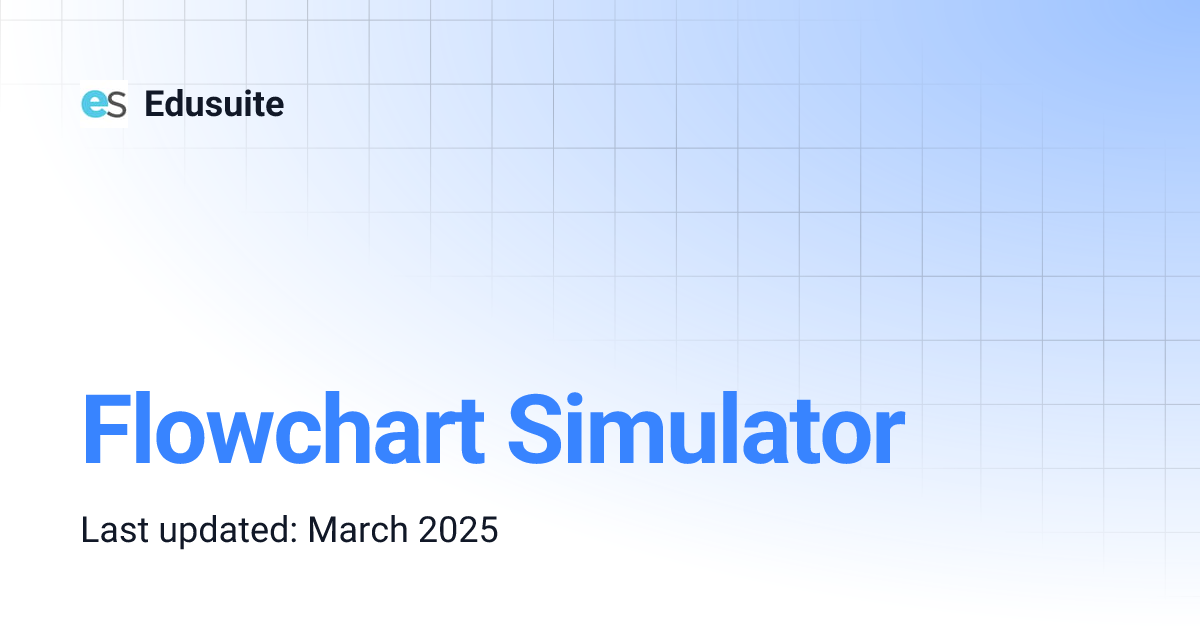 eS Edusuite

Flowchart Simulator

Last updated: March 2025